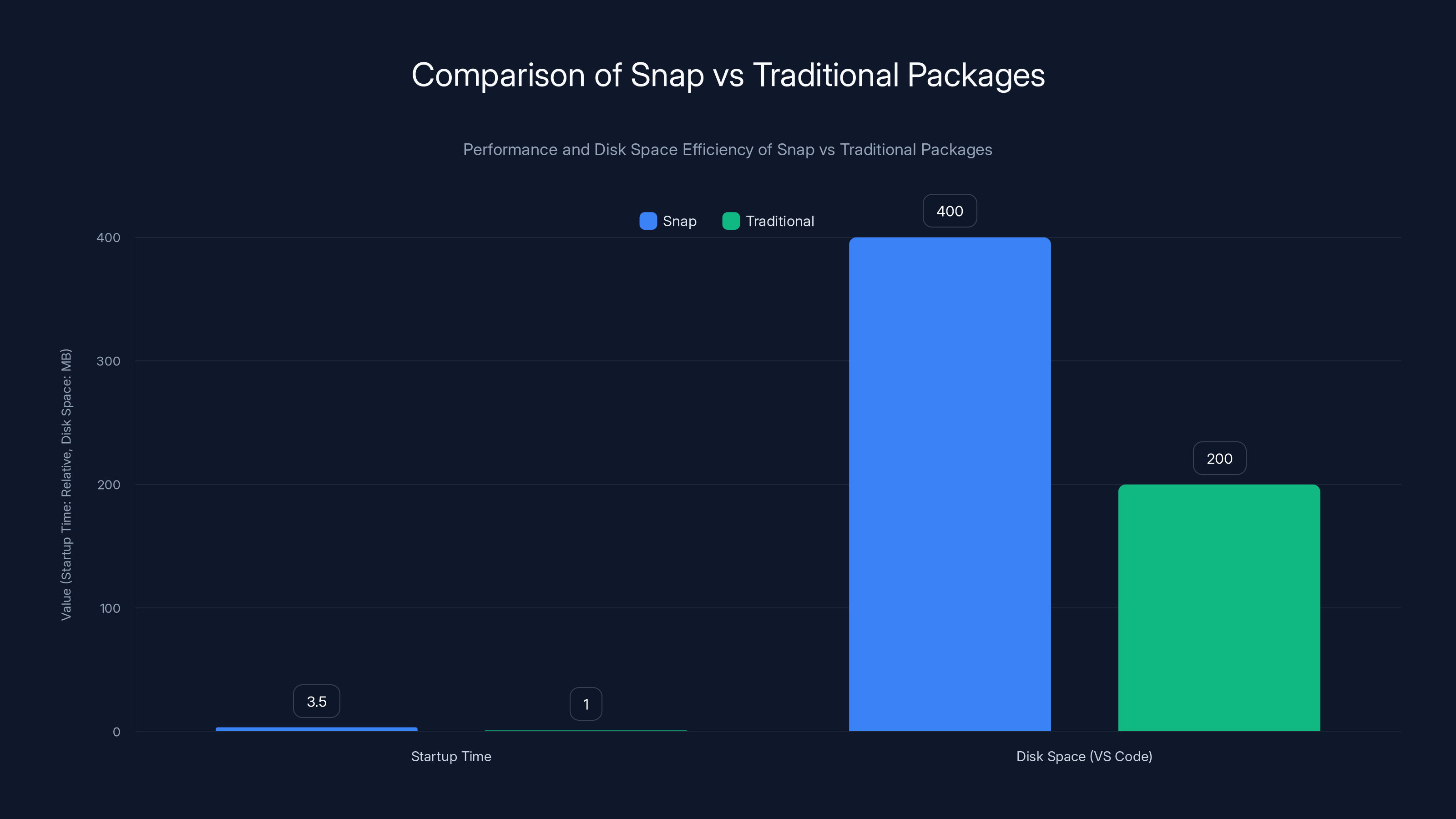 Comparison of Snap vs Traditional Packages

Performance and Disk Space Efficiency of Snap vs Traditional Packages

Snap
Traditional

Value (Startup Time: Relative, Disk Space: MB)

400
300
200
100
0

3.5
1
400
200

Startup Time
Disk Space (VS Code)